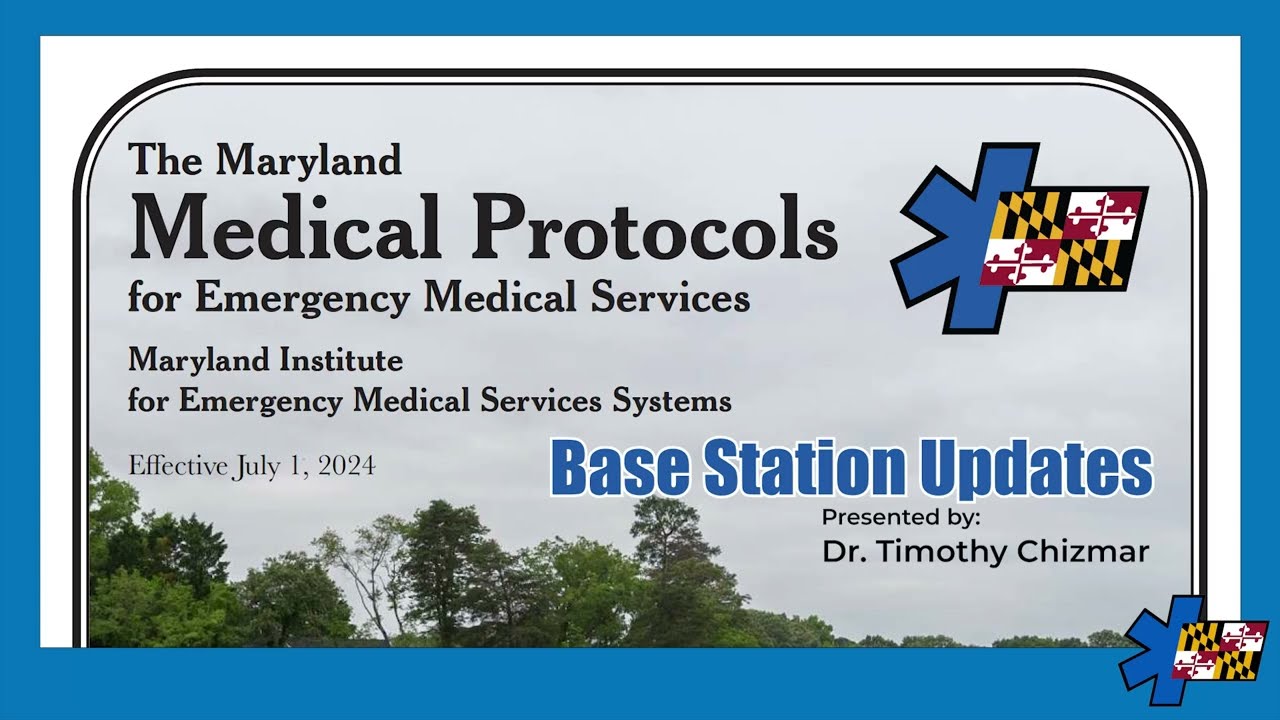 The Maryland
Medical Protocols
for Emergency Medical Services

Maryland Institute
for Emergency Medical Services Systems

Effective July 1, 2024

Base Station Updates

Presented by:
Dr. Timothy Chizmar